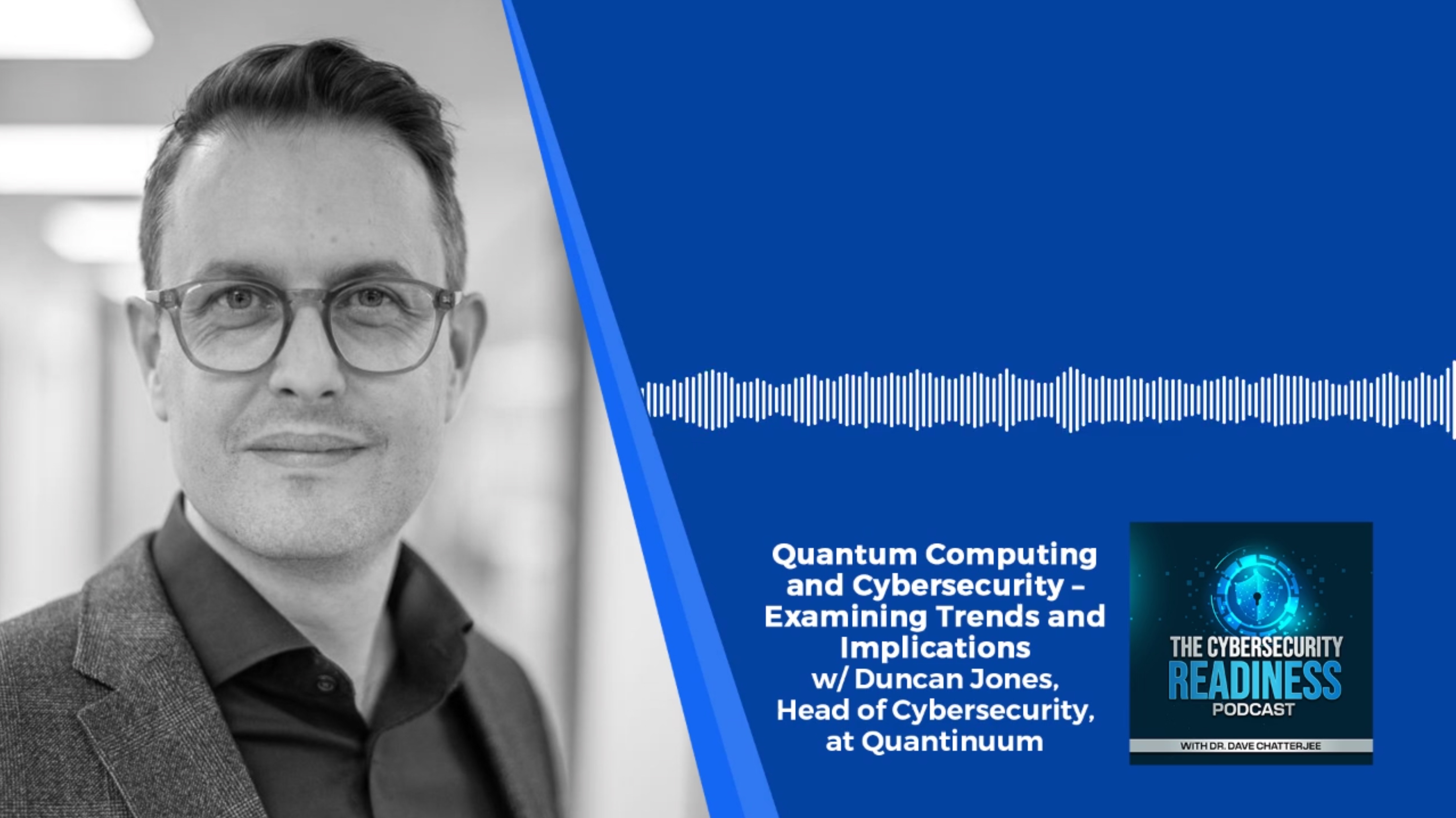 Quantum Computing and Cybersecurity – Examining Trends and Implications w/ Duncan Jones, Head of Cybersecurity, at Quantinuum

THE CYBERSECURITY
READINESS
PODCAST
WITH DR. DAVE CHATTERJEE